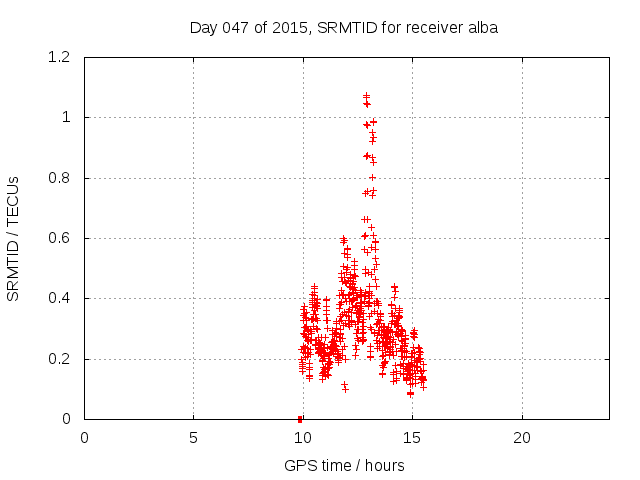 Day 047 of 2015, SRMTID for receiver alba

SRMTID / TECUs

1.2
1
0.8
0.6
0.4
0.2
0

0
5
10
15
20

GPS time / hours